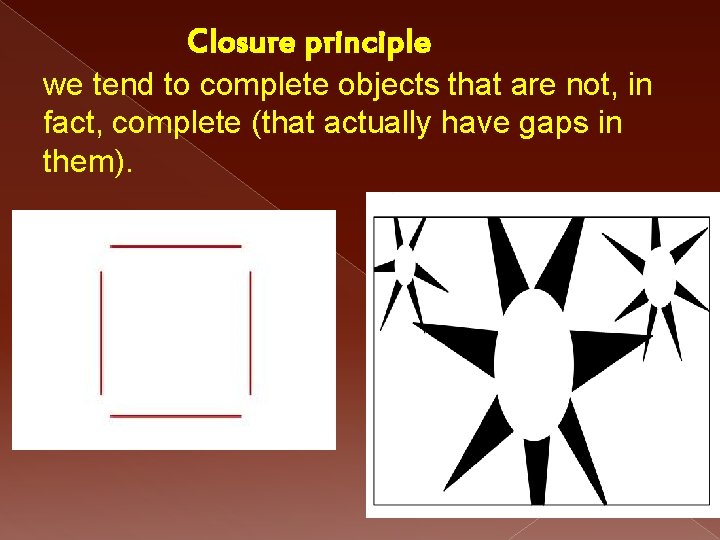 Closure principle

we tend to complete objects that are not, in fact, complete (that actually have gaps in them).